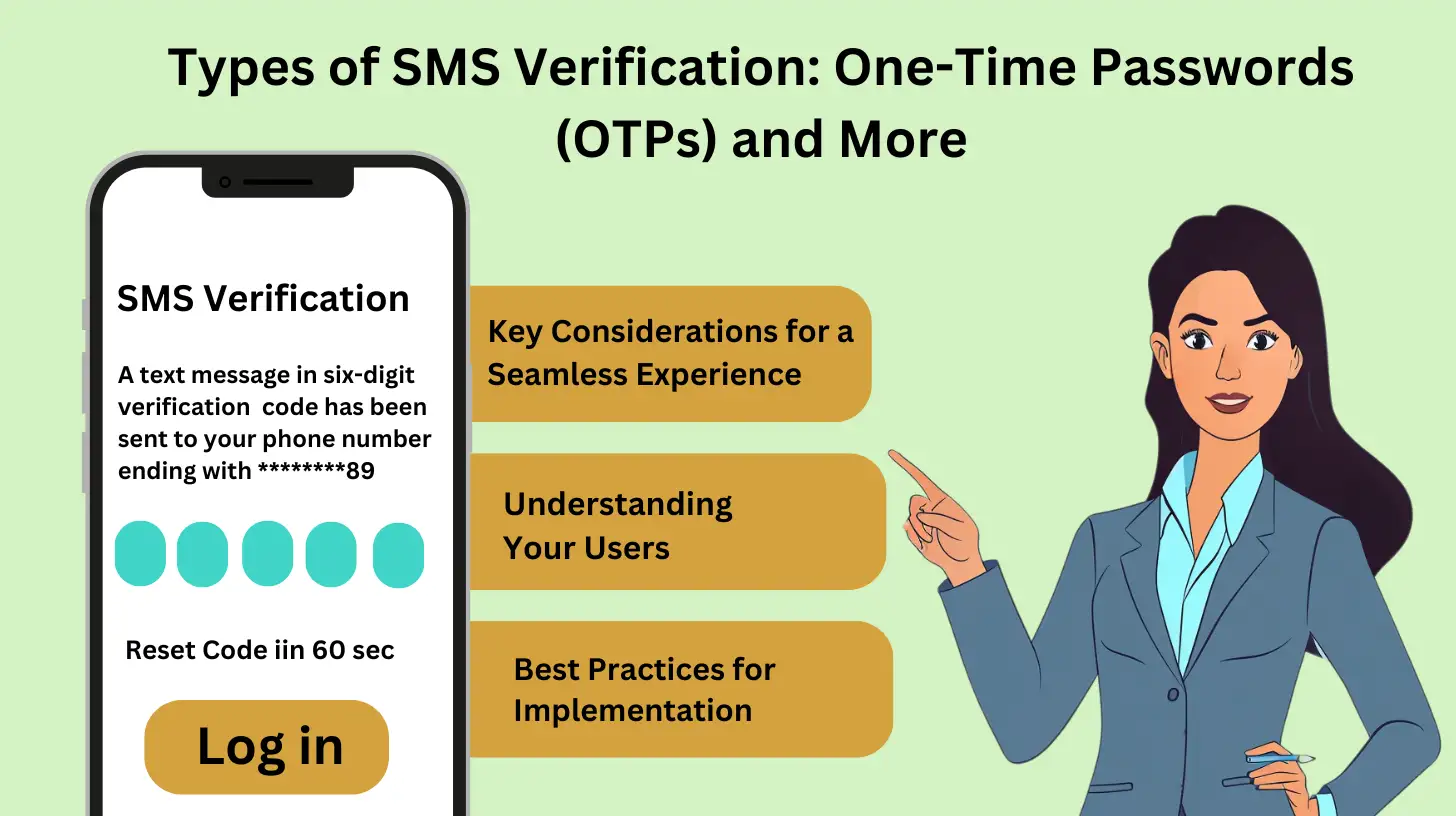 Types of SMS Verification: One-Time Passwords (OTPs) and More

SMS Verification

A text message in six-digit verification code has been sent to your phone number ending with ********89

Reset Code iin 60 sec

Log in

Key Considerations for a Seamless Experience

Understanding Your Users

Best Practices for Implementation